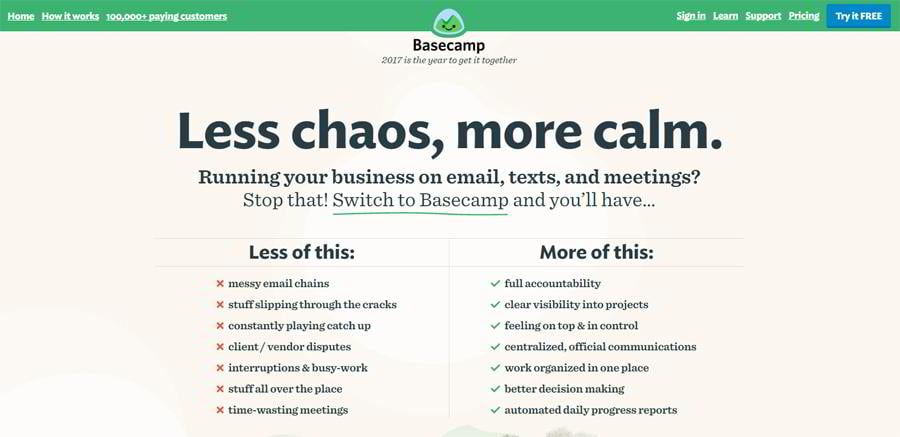 Home How it works 100,000+ paying customers

Sign in Learn Support Pricing Try it FREE

Basecamp
2017 is the year to get it together

Less chaos, more calm.

Running your business on email, texts, and meetings?
Stop that! Switch to Basecamp and you'll have...

Less of this:
× messy email chains
× stuff slipping through the cracks
× constantly playing catch up
× client / vendor disputes
× interruptions & busy-work
× stuff all over the place
× time-wasting meetings

More of this:
✓ full accountability
✓ clear visibility into projects
✓ feeling on top & in control
✓ centralized, official communications
✓ work organized in one place
✓ better decision making
✓ automated daily progress reports